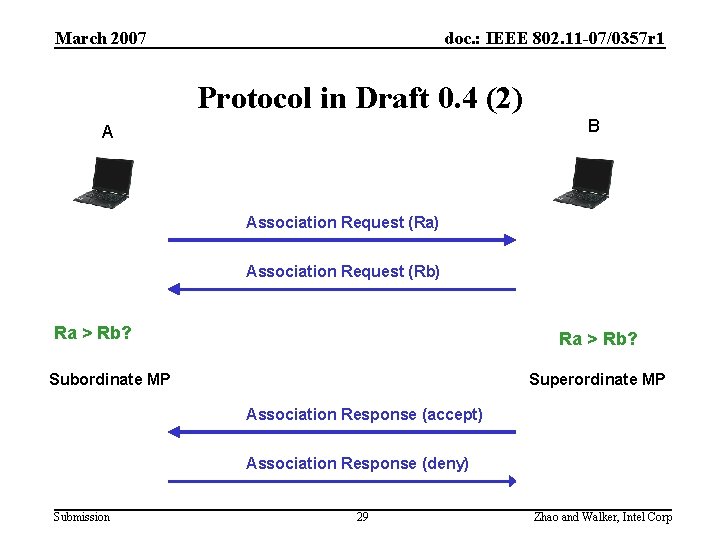 March 2007

doc.: IEEE 802.11-07/0357r1

Protocol in Draft 0.4 (2)

A

B

Association Request (Ra)

Association Request (Rb)

Ra > Rb?

Ra > Rb?

Subordinate MP

Superordinate MP

Association Response (accept)

Association Response (deny)

Submission

29

Zhao and Walker, Intel Corp